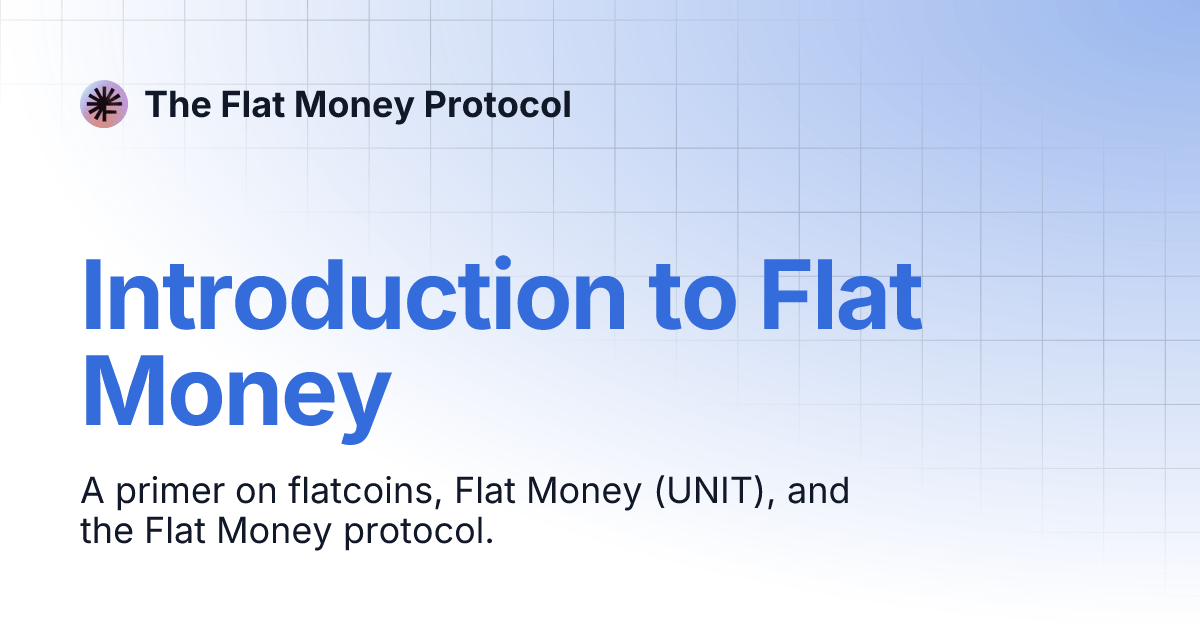 The Flat Money Protocol

Introduction to Flat Money

A primer on flatcoins, Flat Money (UNIT), and the Flat Money protocol.